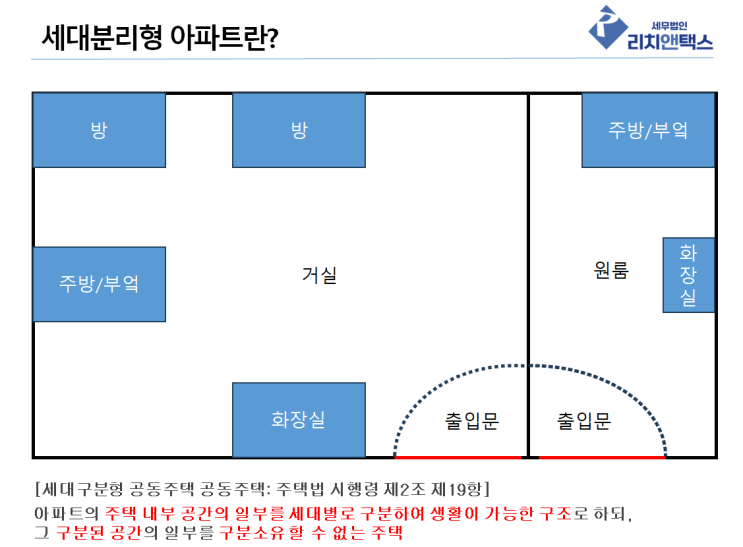 세대분리형 아파트란?

세무법인
리치앤택스

방

방

주방/부엌

주방/부엌

거실

원룸

화장실

화장실

출입문

출입문

[세대구분형 공동주택 공동주택: 주택법 시행령 제2조 제19항]
아파트의 주택 내부 공간의 일부를 세대별로 구분하여 생활이 가능한 구조로 하되, 그 구분된 공간의 일부를 구분소유 할 수 없는 주택